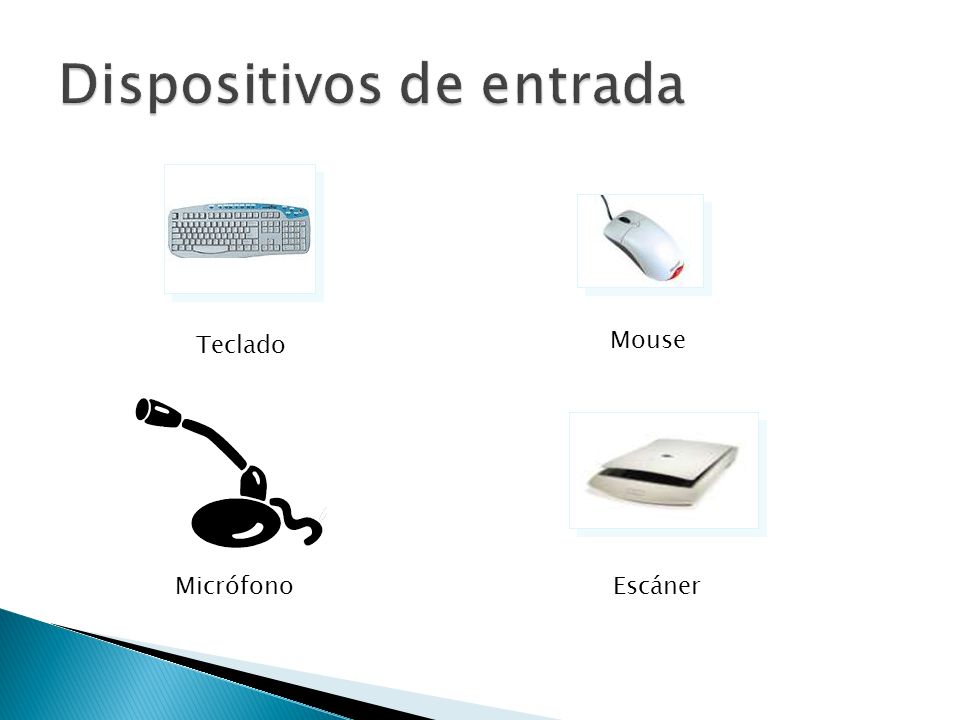 Dispositivos de entrada

Teclado

Mouse

Micrófono

Escáner